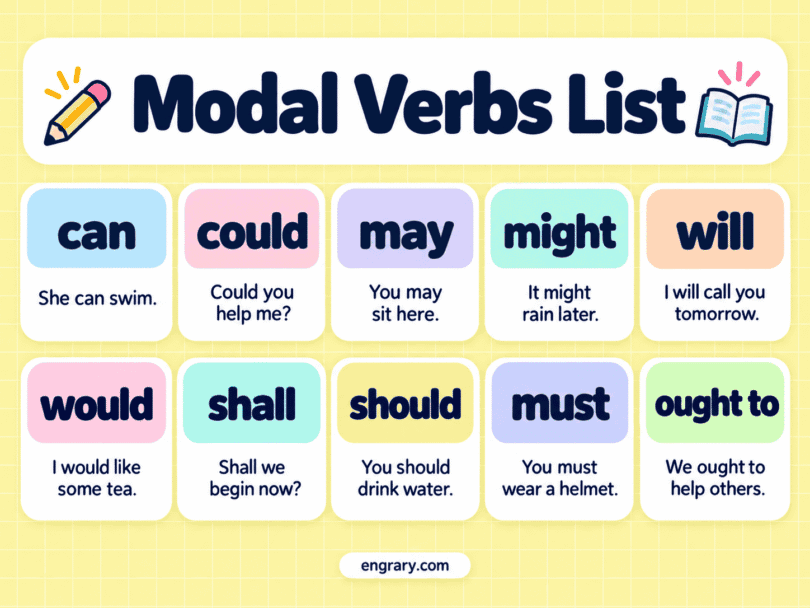 Modal Verbs List

can
She can swim.

could
Could you help me?

may
You may sit here.

might
It might rain later.

will
I will call you tomorrow.

would
I would like some tea.

shall
Shall we begin now?

should
You should drink water.

must
You must wear a helmet.

ought to
We ought to help others.

engrary.com